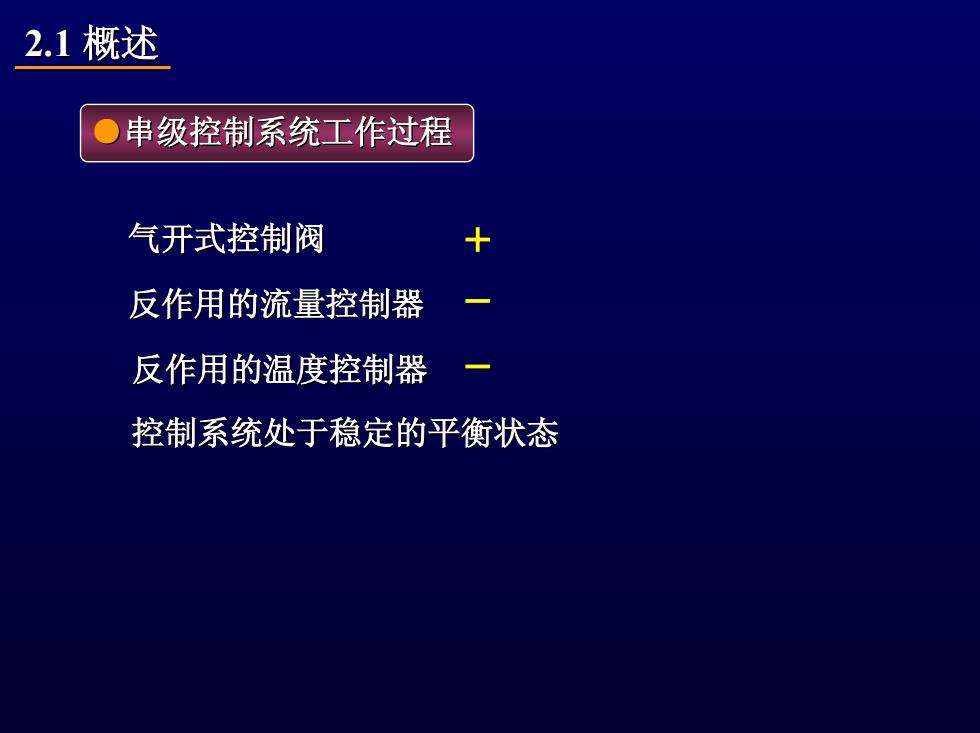 2.1 概述

串级控制系统工作过程

气开式控制阀 +

反作用的流量控制器 −

反作用的温度控制器 −

控制系统处于稳定的平衡状态